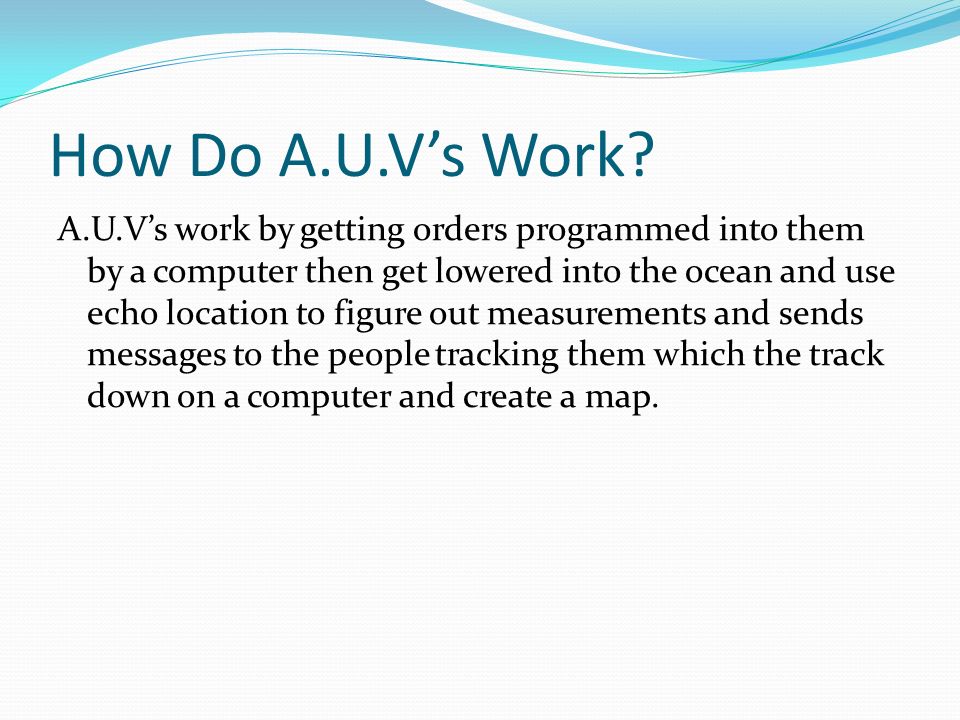 How Do A.U.V’s Work?

A.U.V’s work by getting orders programmed into them by a computer then get lowered into the ocean and use echo location to figure out measurements and sends messages to the people tracking them which the track down on a computer and create a map.